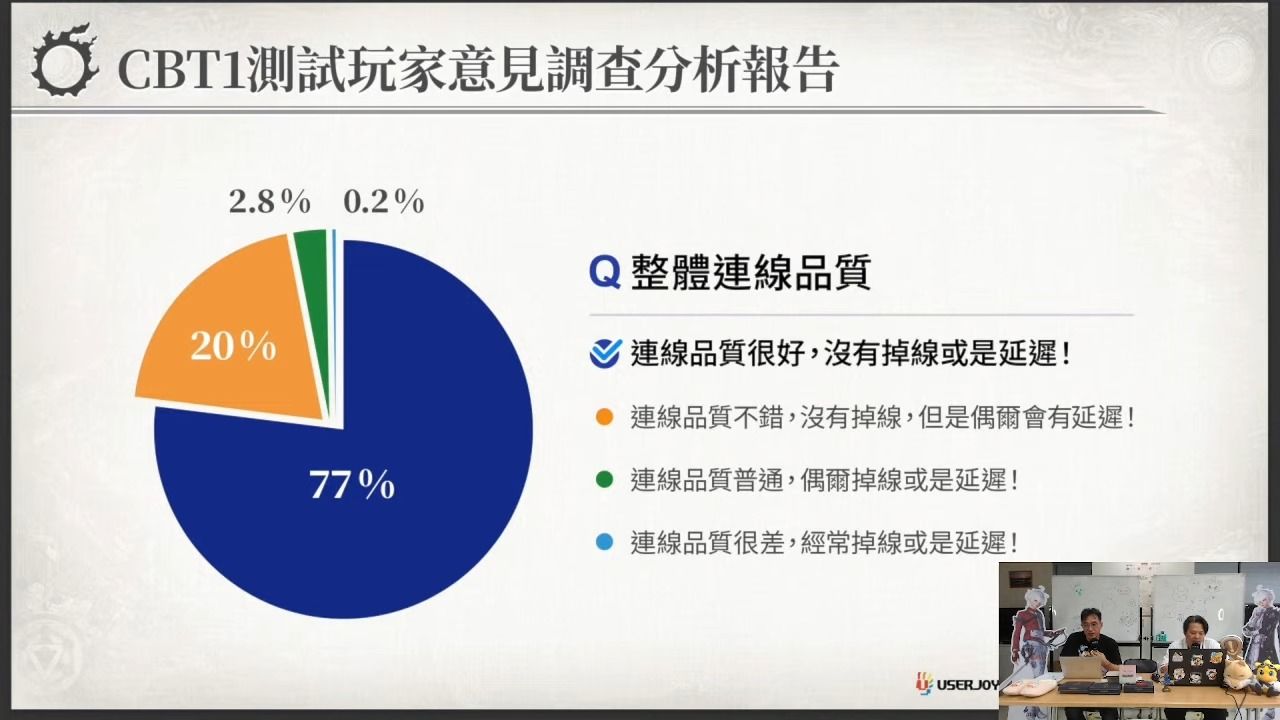 CBT1測試玩家意見調查分析報告

2.8％ 0.2％

20％

77％

Q 整體連線品質

連線品質很好，沒有掉線或是延遲！

連線品質不錯，沒有掉線，但是偶爾會有延遲！

連線品質普通，偶爾掉線或是延遲！

連線品質很差，經常掉線或是延遲！

USERJOY